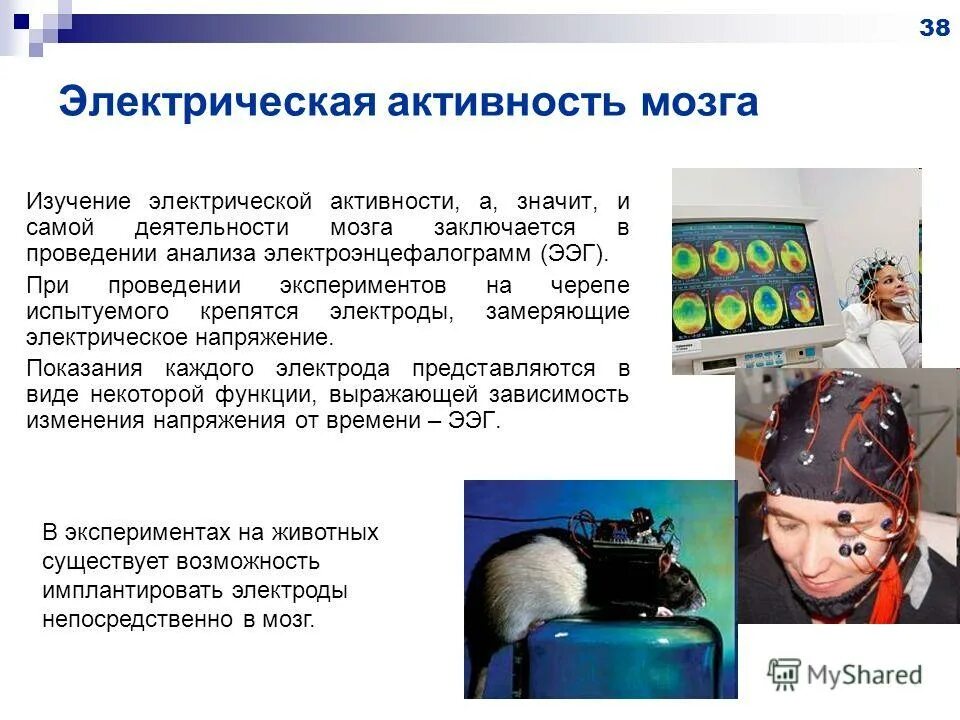 38

Электрическая активность мозга

Изучение электрической активности, а, значит, и самой деятельности мозга заключается в проведении анализа электроэнцефалограмм (ЭЭГ).

При проведении экспериментов на черепе испытуемого крепятся электроды, замеряющие электрическое напряжение.

Показания каждого электрода представляются в виде некоторой функции, выражающей зависимость изменения напряжения от времени – ЭЭГ.

В экспериментах на животных существует возможность имплантировать электроды непосредственно в мозг.

MyShared